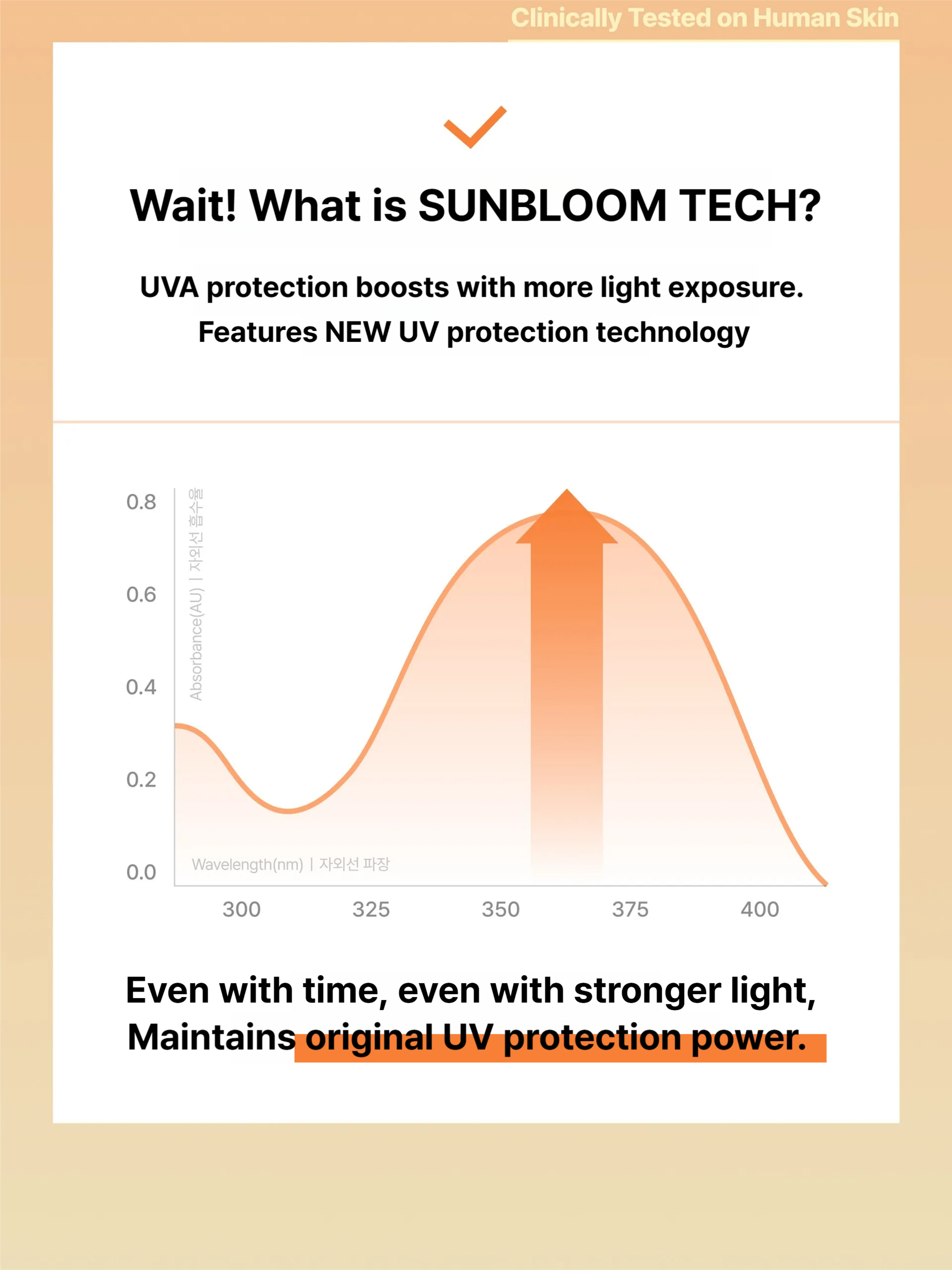 Clinically Tested on Human Skin

Wait! What is SUNBLOOM TECH?

UVA protection boosts with more light exposure.
Features NEW UV protection technology

0.8
0.6
0.4
0.2
0.0

Absorbance(AU) | 자외선 흡수율

Wavelength(nm) | 자외선 파장

300
325
350
375
400

Even with time, even with stronger light, Maintains original UV protection power.